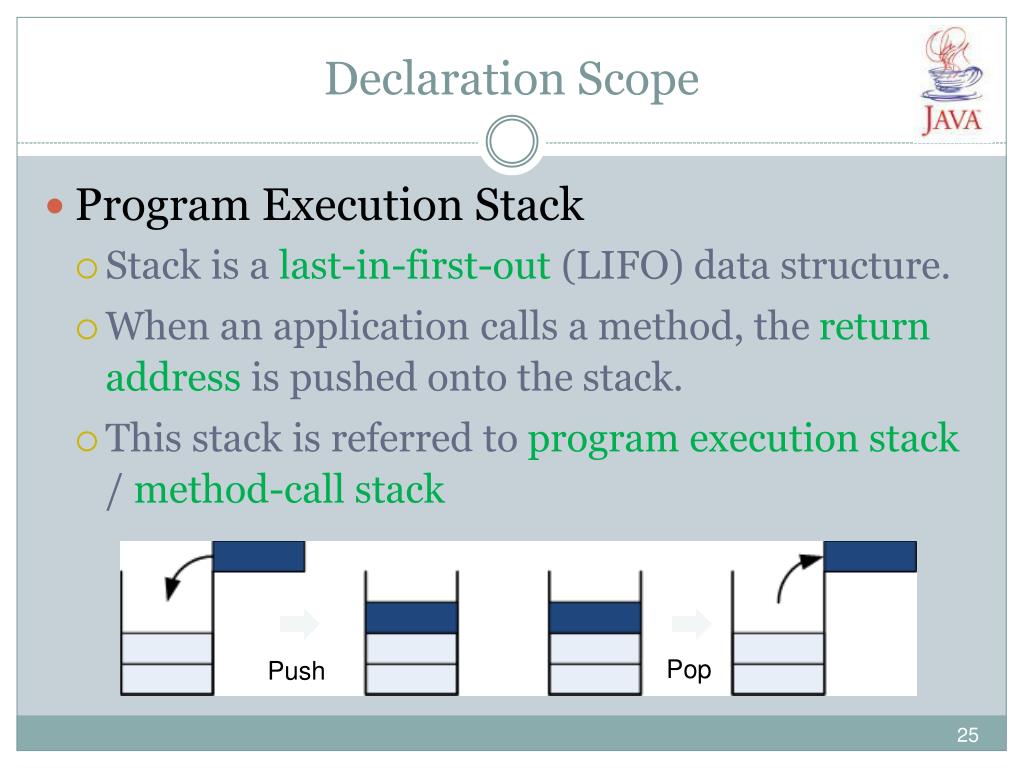 Declaration Scope

JAVA

Program Execution Stack

Stack is a last-in-first-out (LIFO) data structure.

When an application calls a method, the return address is pushed onto the stack.

This stack is referred to program execution stack / method-call stack

Push

Pop

25